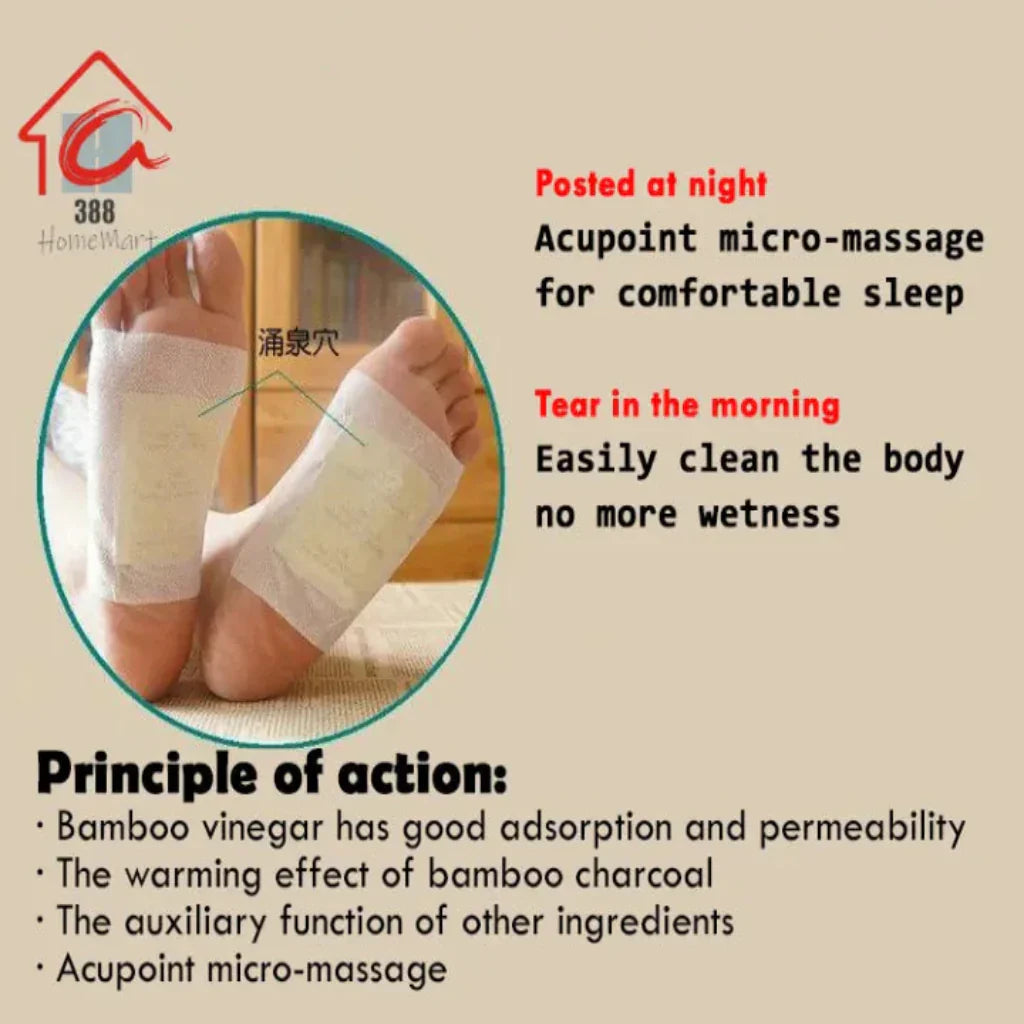 388
HomeMart

涌泉穴

Posted at night
Acupoint micro-massage for comfortable sleep

Tear in the morning
Easily clean the body no more wetness

Principle of action:
· Bamboo vinegar has good adsorption and permeability
· The warming effect of bamboo charcoal
· The auxiliary function of other ingredients
· Acupoint micro-massage